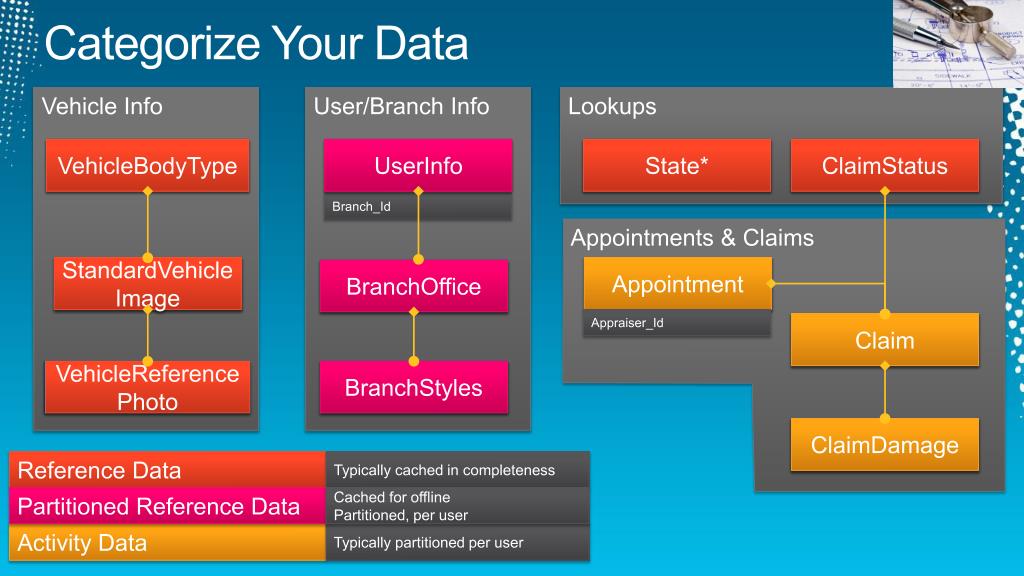 Categorize Your Data

Vehicle Info

VehicleBodyType

StandardVehicle Image

VehicleReference Photo

User/Branch Info

UserInfo

Branch_Id

BranchOffice

BranchStyles

Lookups

State*

ClaimStatus

Appointments & Claims

Appointment

Appraiser_Id

Claim

ClaimDamage

| Reference Data | Typically cached in completeness |
|---|---|
| Partitioned Reference Data | Cached for offline Partitioned, per user |
| Activity Data | Typically partitioned per user |